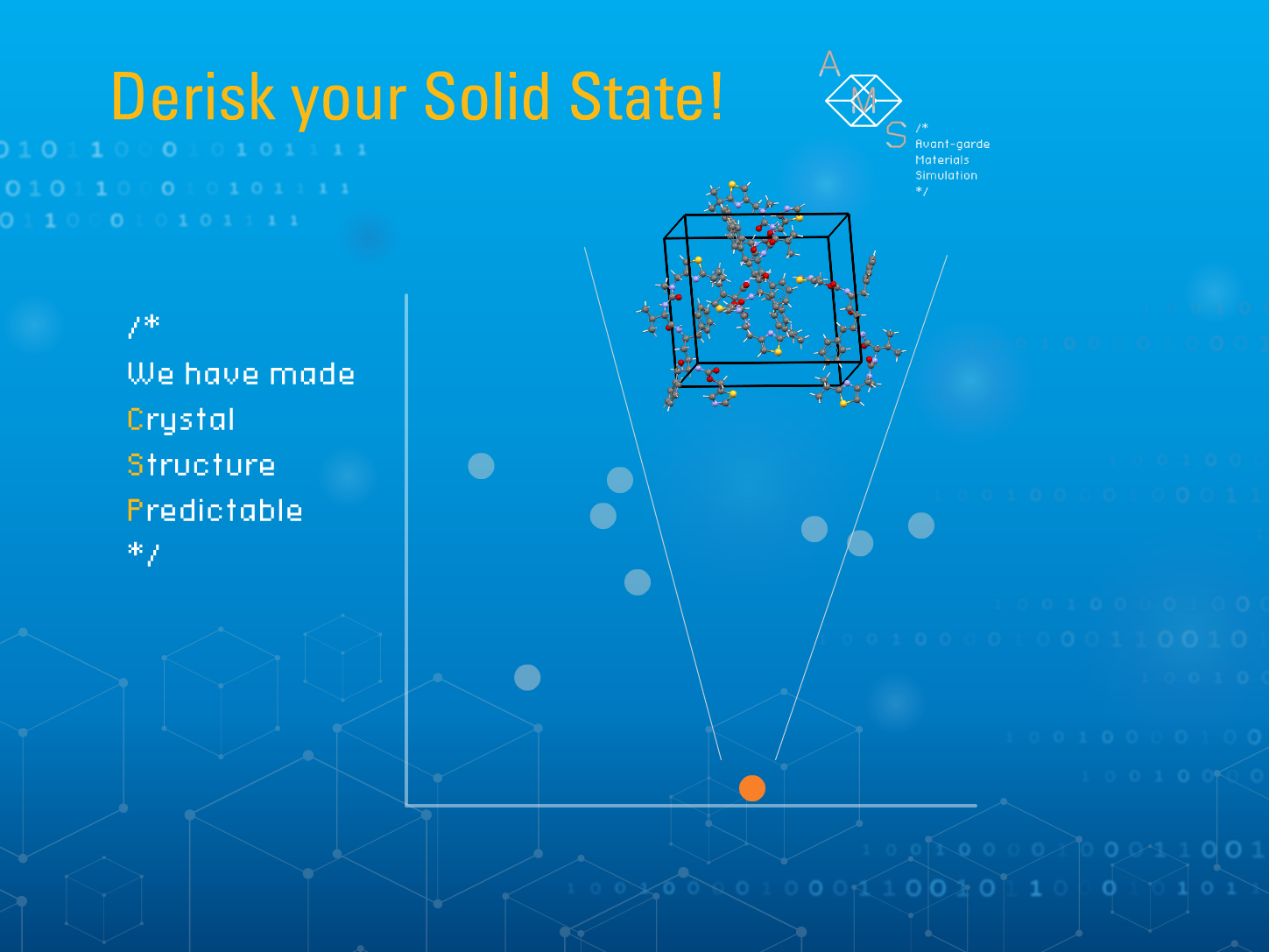 Derisk your Solid State!

A
M
S
/*
Avant-garde
Materials
Simulation
*/

/*
We have made
Crystal
Structure
Predictable
*/